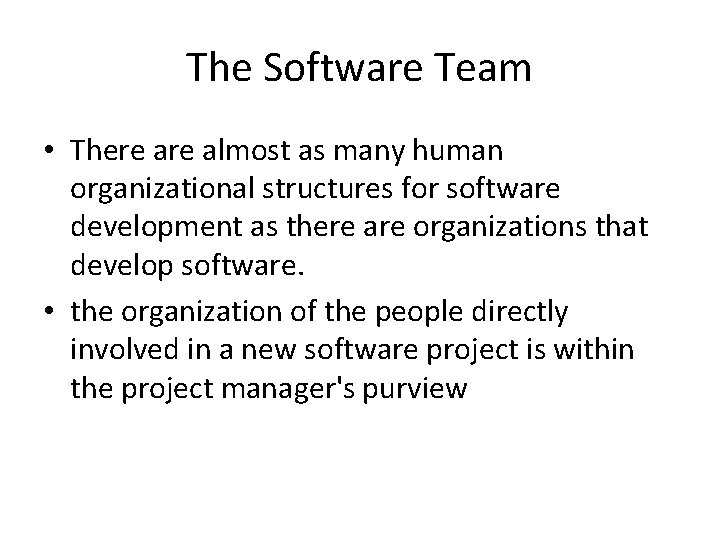 The Software Team

• There are almost as many human organizational structures for software development as there are organizations that develop software.

• the organization of the people directly involved in a new software project is within the project manager's purview